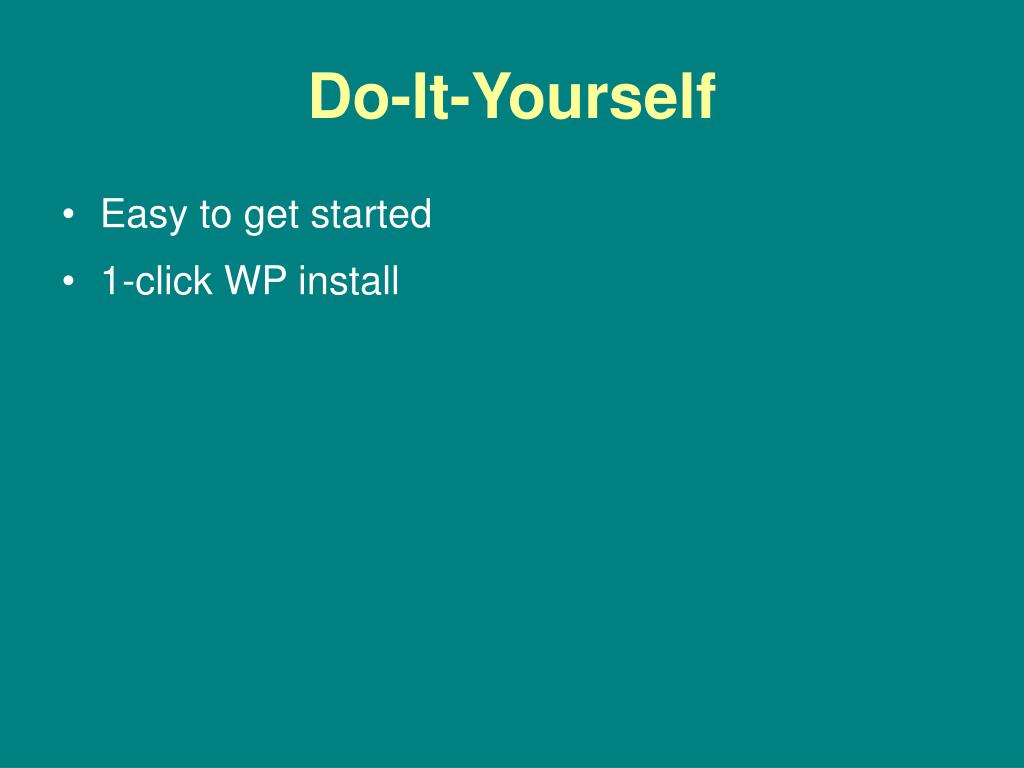 Do-It-Yourself

• Easy to get started
• 1-click WP install